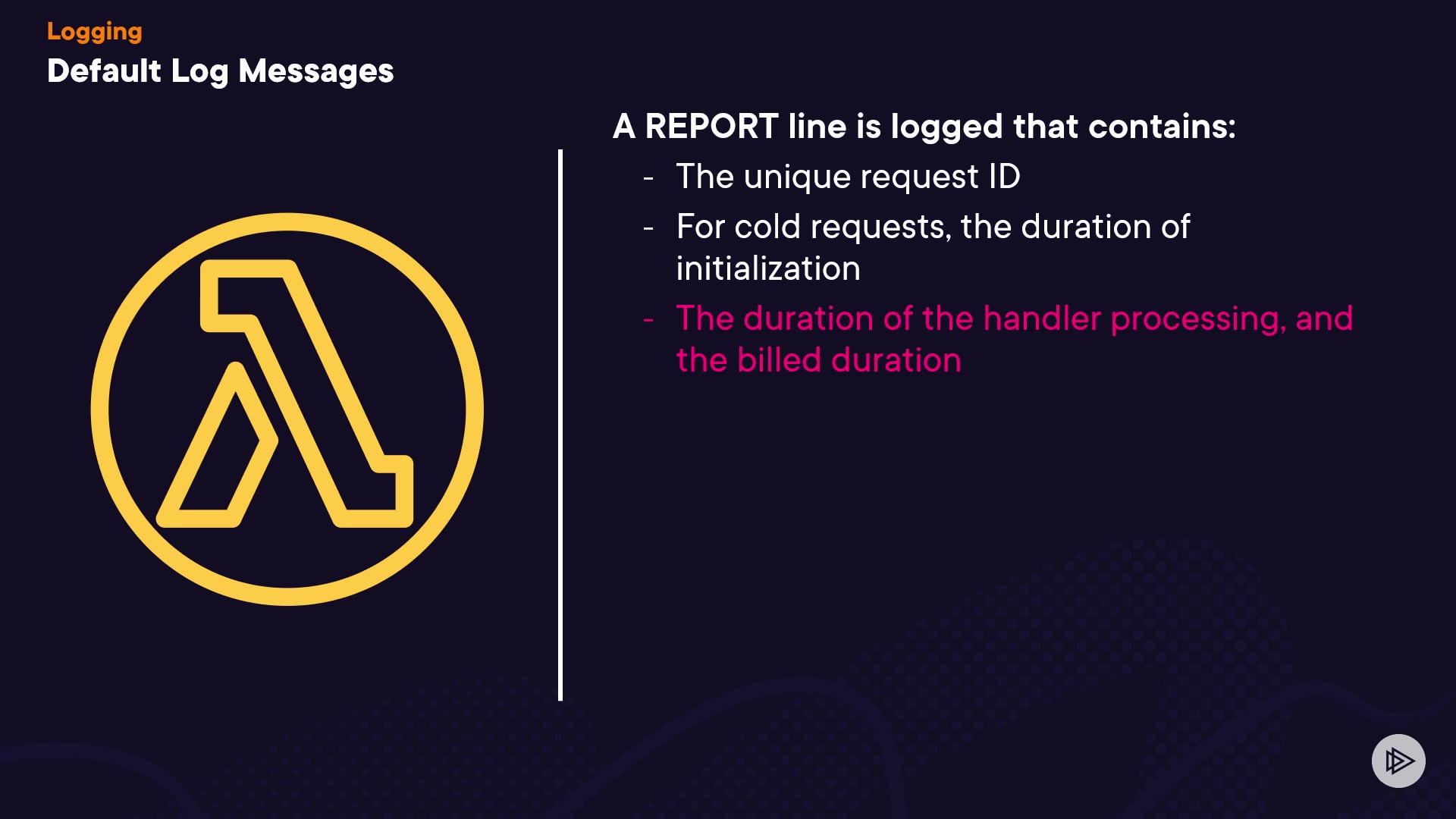 Logging
Default Log Messages

A REPORT line is logged that contains:
- The unique request ID
- For cold requests, the duration of initialization
- The duration of the handler processing, and the billed duration